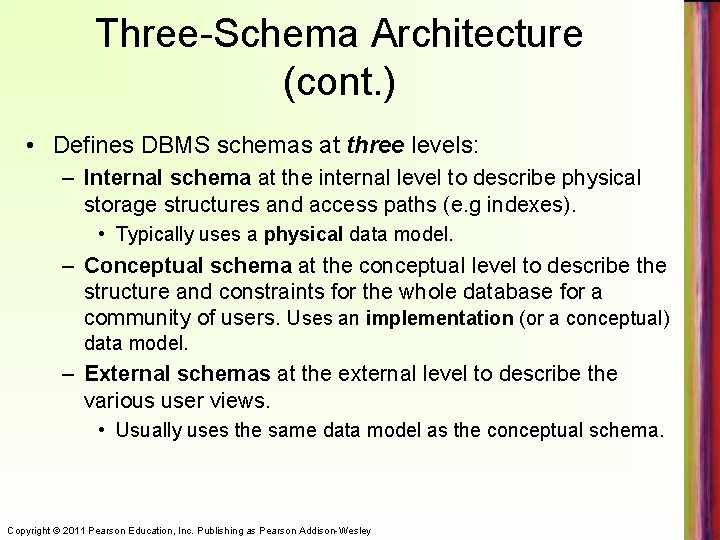 Three-Schema Architecture (cont.)

• Defines DBMS schemas at three levels:
– Internal schema at the internal level to describe physical storage structures and access paths (e.g indexes).
• Typically uses a physical data model.
– Conceptual schema at the conceptual level to describe the structure and constraints for the whole database for a community of users. Uses an implementation (or a conceptual) data model.
– External schemas at the external level to describe the various user views.
• Usually uses the same data model as the conceptual schema.

Copyright © 2011 Pearson Education, Inc. Publishing as Pearson Addison-Wesley